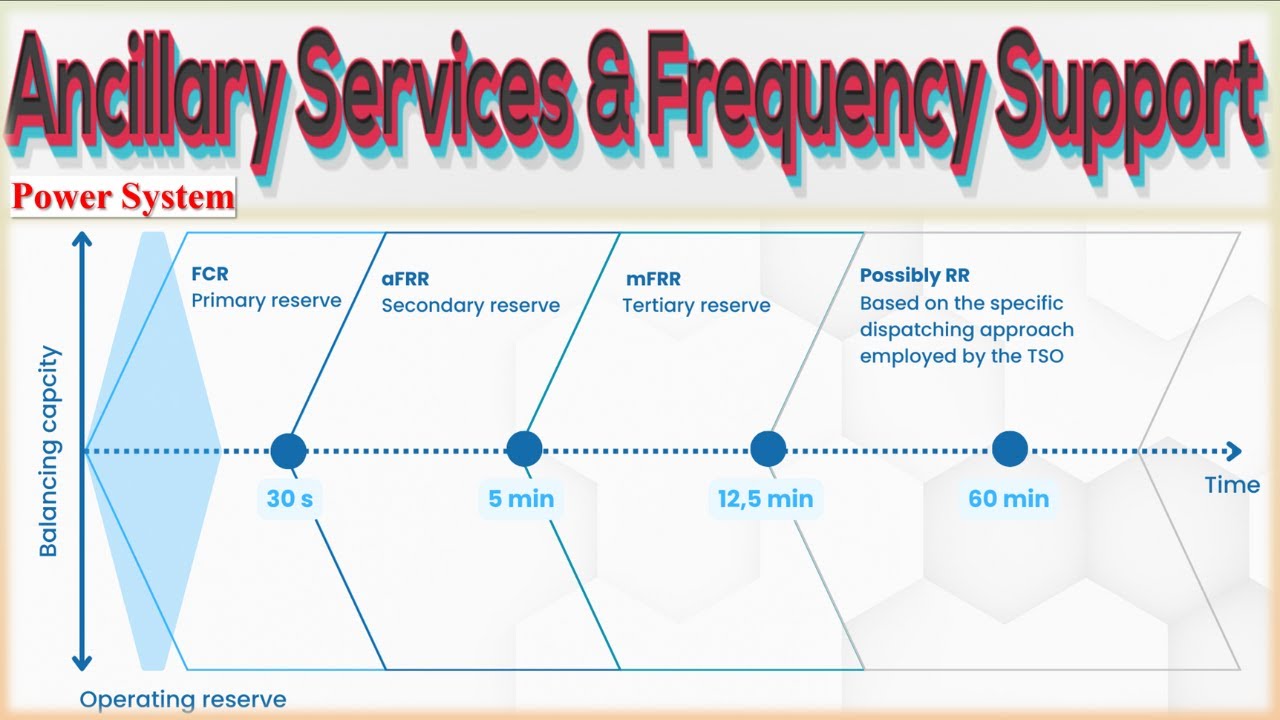 Ancillary Services & Frequency Support

Power System

Balancing capcity

FCR
Primary reserve

aFRR
Secondary reserve

mFRR
Tertiary reserve

Possibly RR
Based on the specific dispatching approach employed by the TSO

30 s

5 min

12,5 min

60 min

Time

Operating reserve